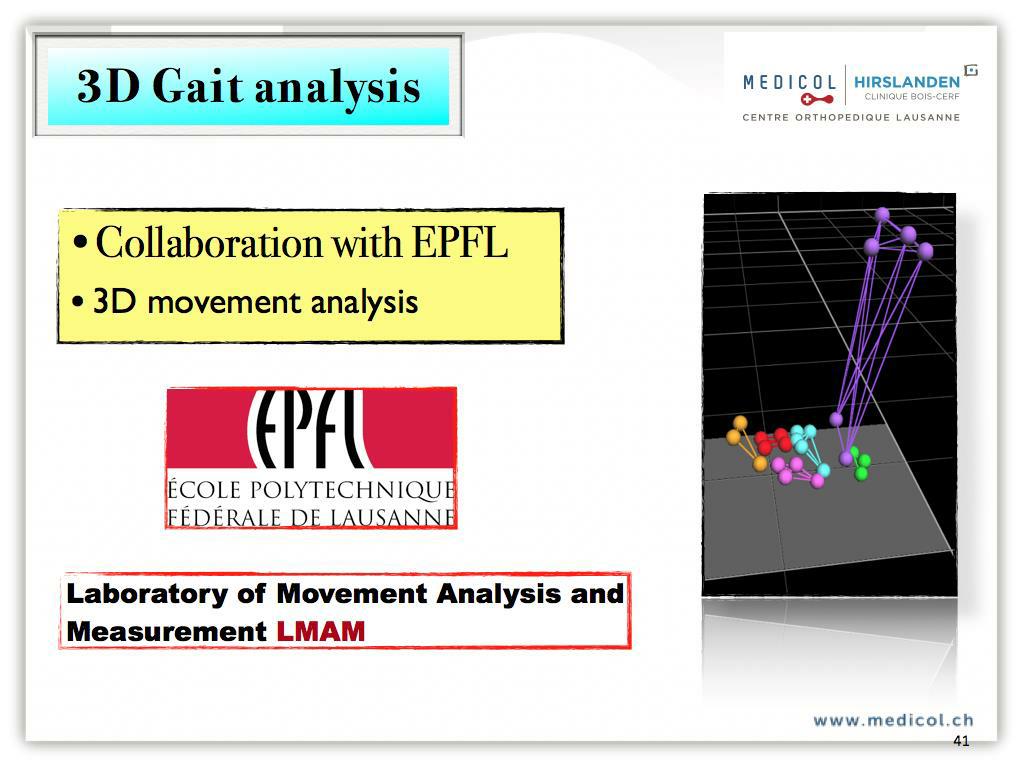 3D Gait analysis

MEDICOL HIRSLANDEN CLINIQUE BOIS-CERF
CENTRE ORTHOPEDIQUE LAUSANNE

• Collaboration with EPFL
• 3D movement analysis

EPFL
ÉCOLE POLYTECHNIQUE FÉDÉRALE DE LAUSANNE

Laboratory of Movement Analysis and Measurement LMAM

www.medicol.ch
41